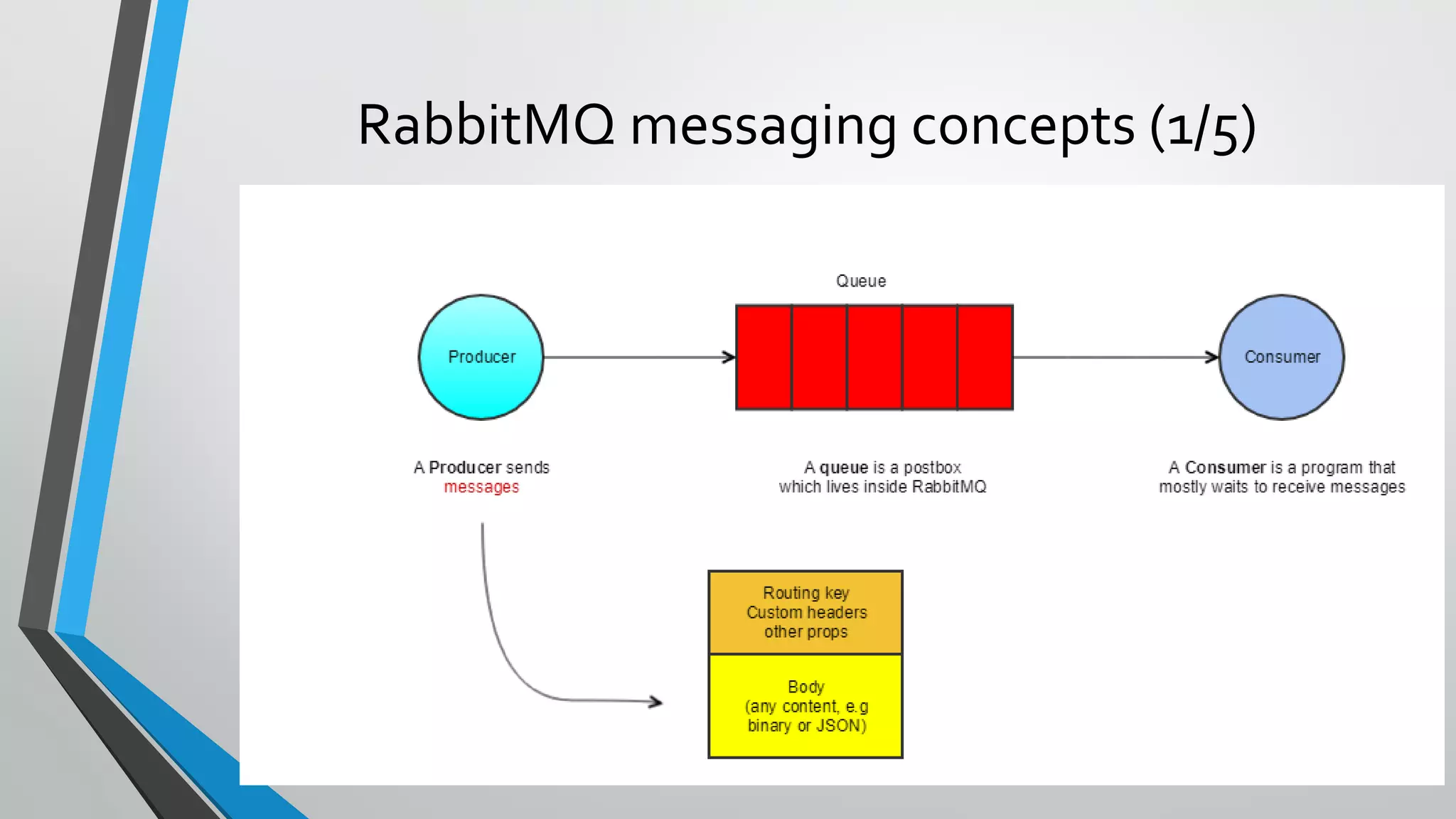 RabbitMQ messaging concepts (1/5)

Queue

Producer

Consumer

A Producer sends messages

A queue is a postbox which lives inside RabbitMQ

A Consumer is a program that mostly waits to receive messages

Routing key
Custom headers
other props

Body
(any content, e.g
binary or JSON)